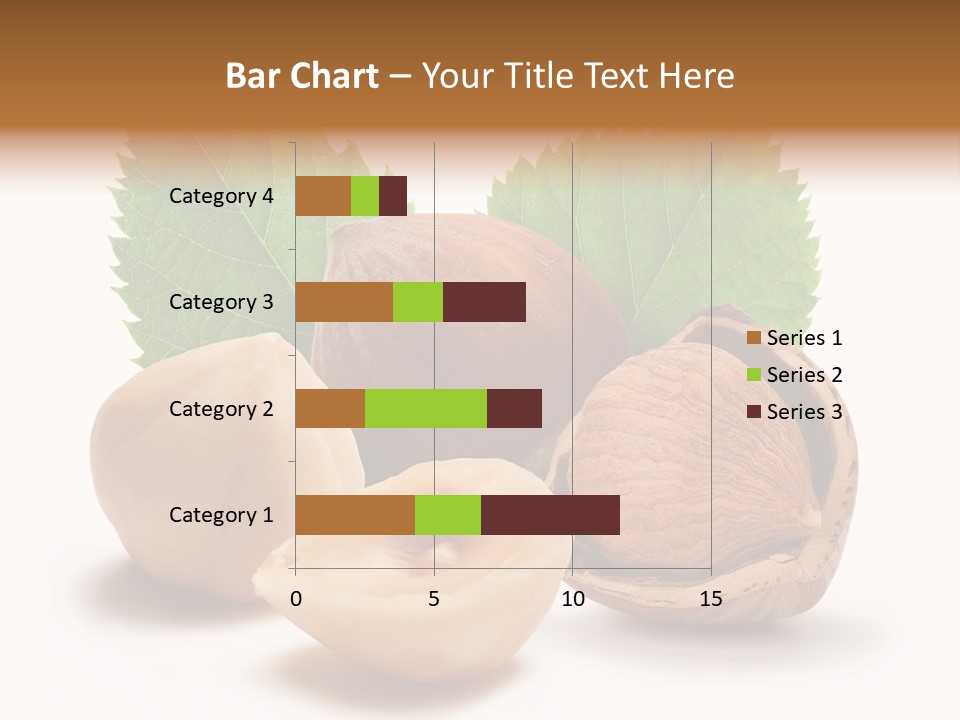 Bar Chart – Your Title Text Here

Category 4
Category 3
Category 2
Category 1

0 5 10 15

Series 1
Series 2
Series 3